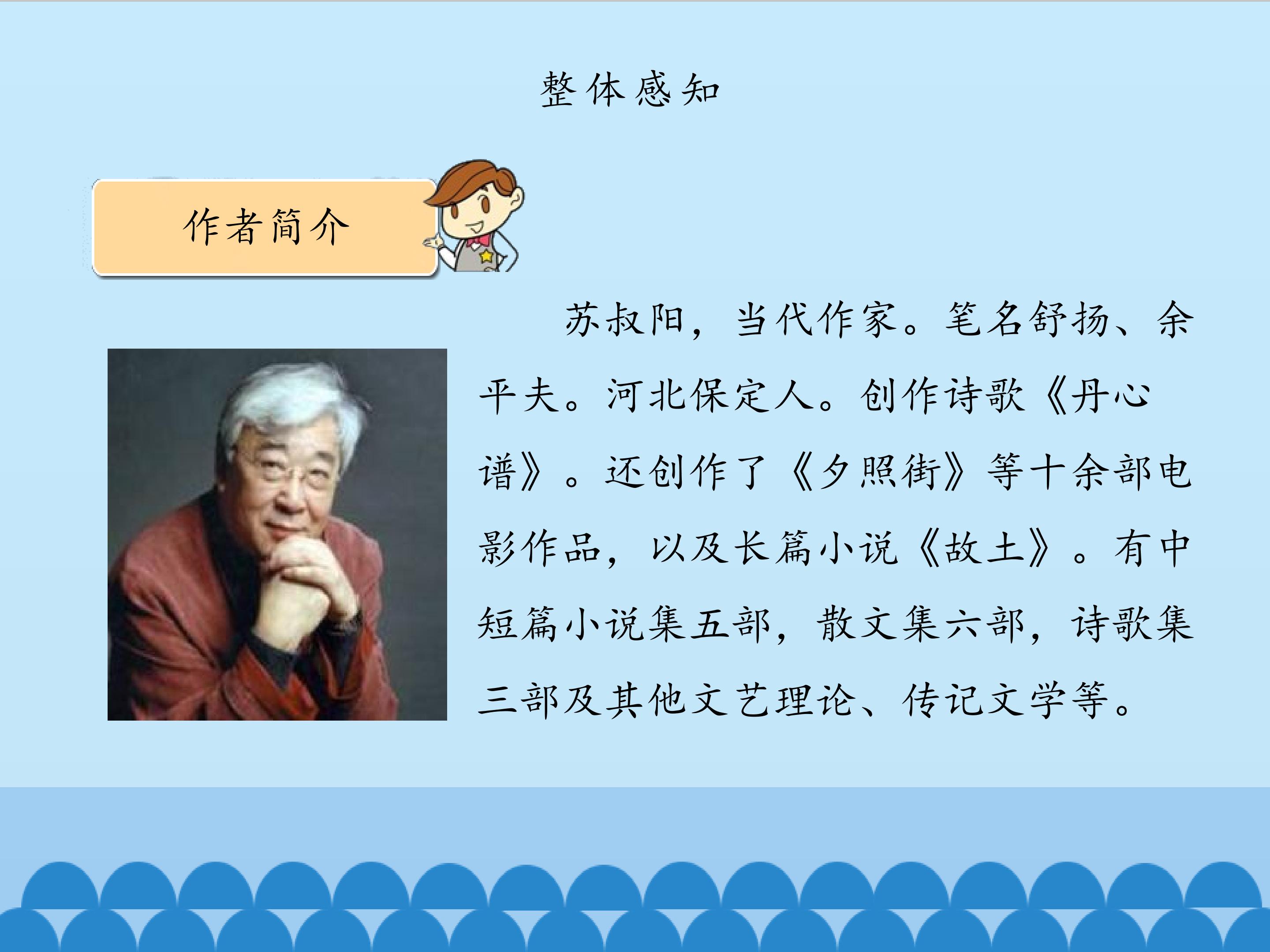 整体感知

作者简介

苏叔阳，当代作家。笔名舒扬、余平夫。河北保定人。创作诗歌《丹心谱》。还创作了《夕照街》等十余部电影作品，以及长篇小说《故土》。有中短篇小说集五部，散文集六部，诗歌集三部及其他文艺理论、传记文学等。